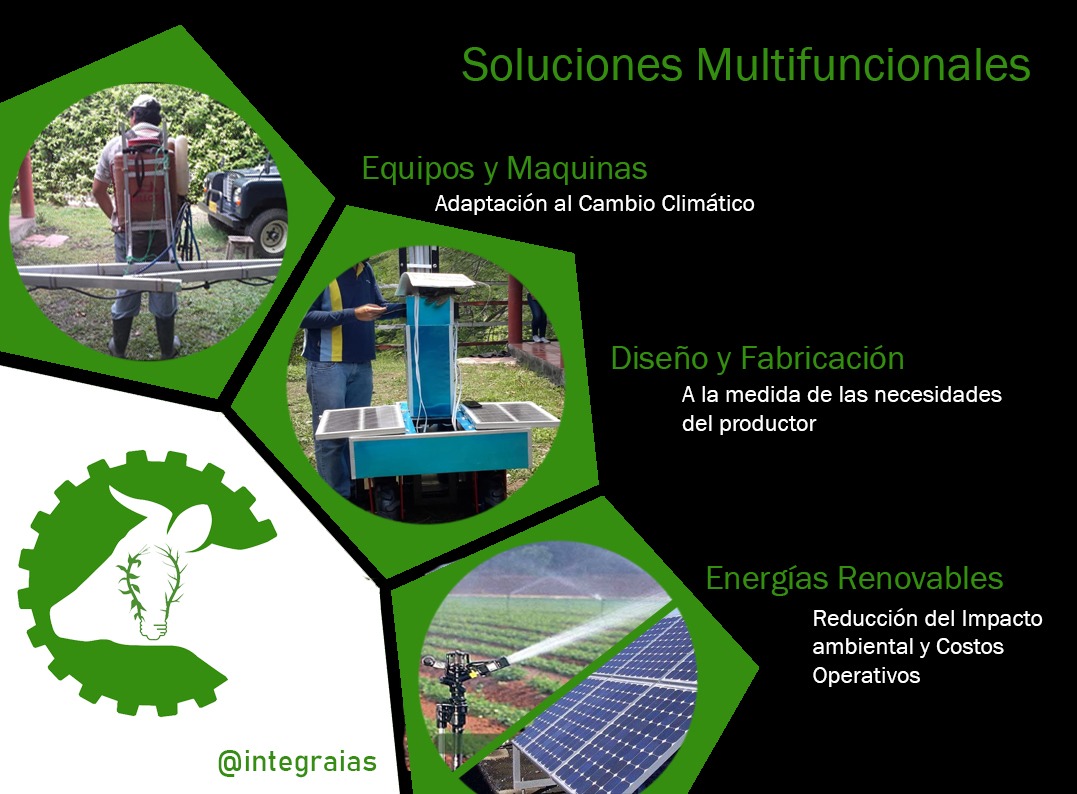 Soluciones Multifuncionales

Equipos y Maquinas
Adaptación al Cambio Climático

Diseño y Fabricación
A la medida de las necesidades del productor

Energías Renovables
Reducción del Impacto ambiental y Costos Operativos

@integraias